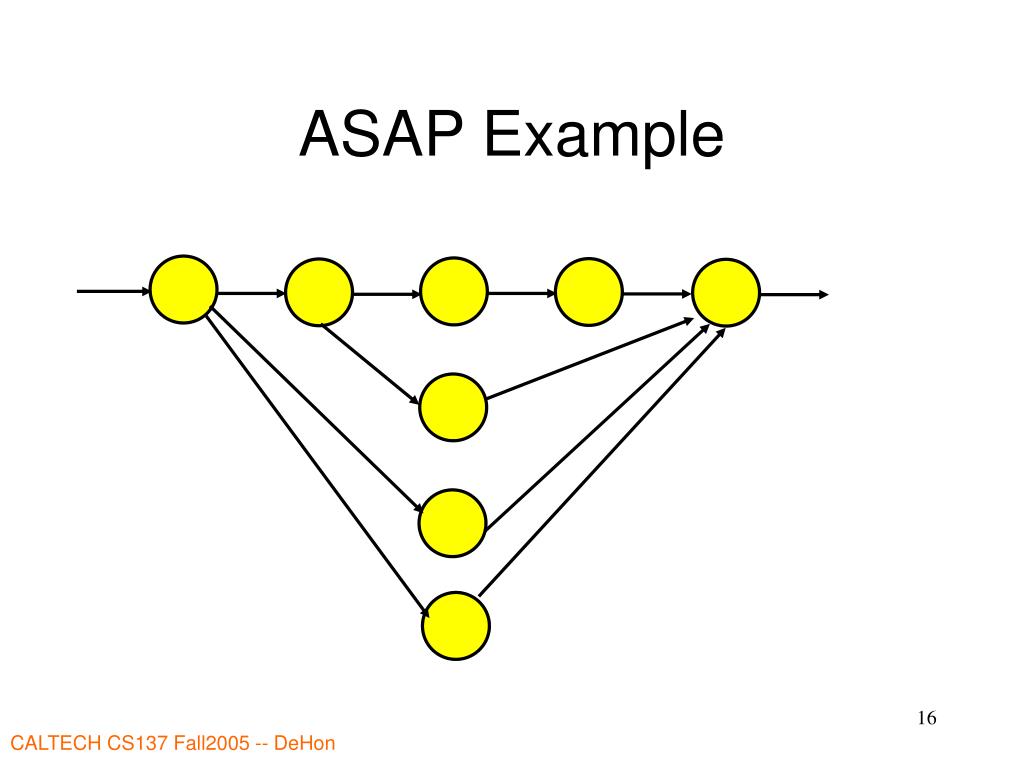 ASAP Example

16

CALTECH CS137 Fall2005 -- DeHon